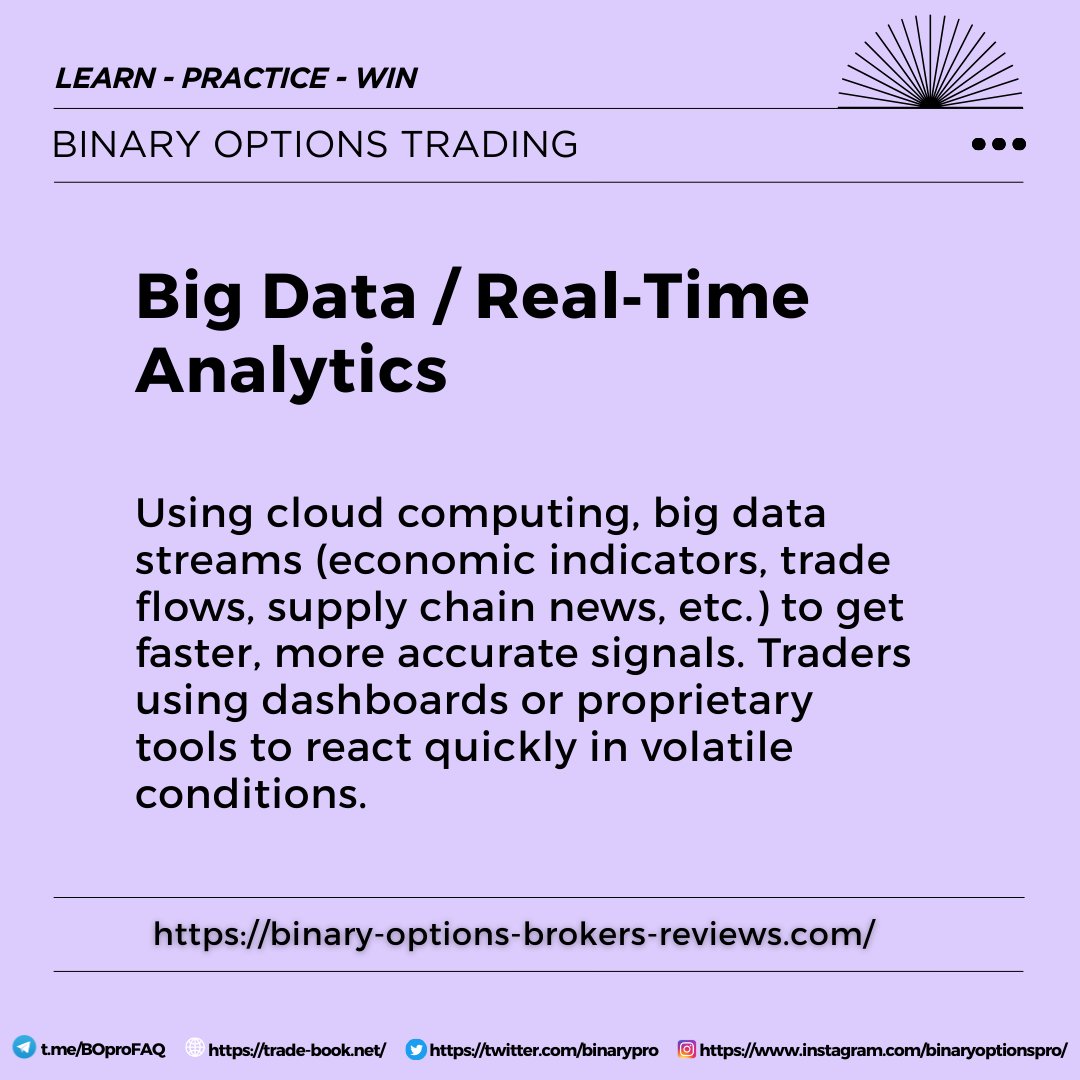 LEARN - PRACTICE - WIN

BINARY OPTIONS TRADING

Big Data / Real-Time Analytics

Using cloud computing, big data streams (economic indicators, trade flows, supply chain news, etc.) to get faster, more accurate signals. Traders using dashboards or proprietary tools to react quickly in volatile conditions.

https://binary-options-brokers-reviews.com/

t.me/BOproFAQ https://trade-book.net/ https://twitter.com/binarypro https://www.instagram.com/binaryoptionspro/